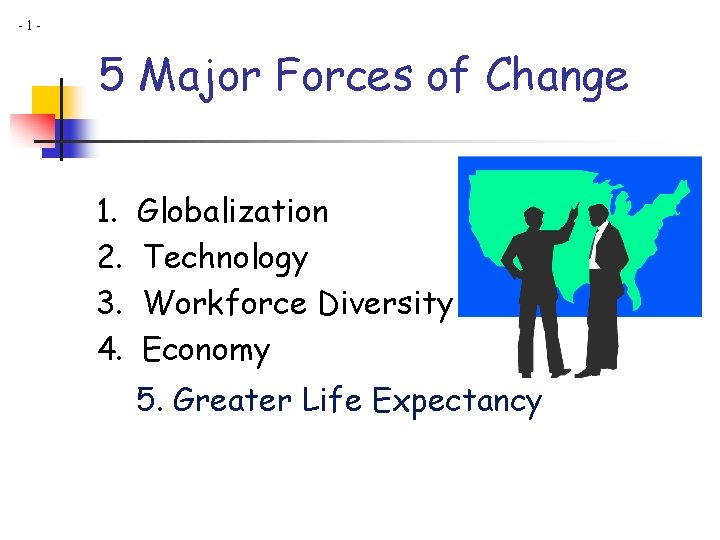 - 1 -

5 Major Forces of Change

1. Globalization
2. Technology
3. Workforce Diversity
4. Economy
5. Greater Life Expectancy